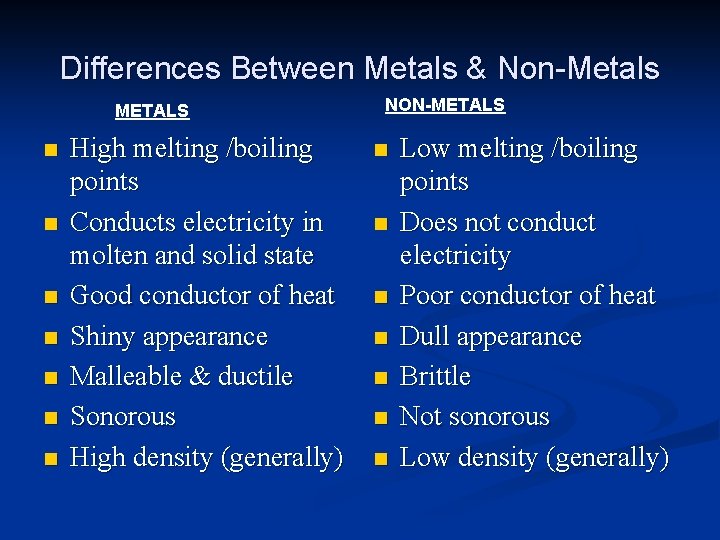 Differences Between Metals & Non-Metals

METALS

- High melting /boiling points
- Conducts electricity in molten and solid state
- Good conductor of heat
- Shiny appearance
- Malleable & ductile
- Sonorous
- High density (generally)

NON-METALS

- Low melting /boiling points
- Does not conduct electricity
- Poor conductor of heat
- Dull appearance
- Brittle
- Not sonorous
- Low density (generally)